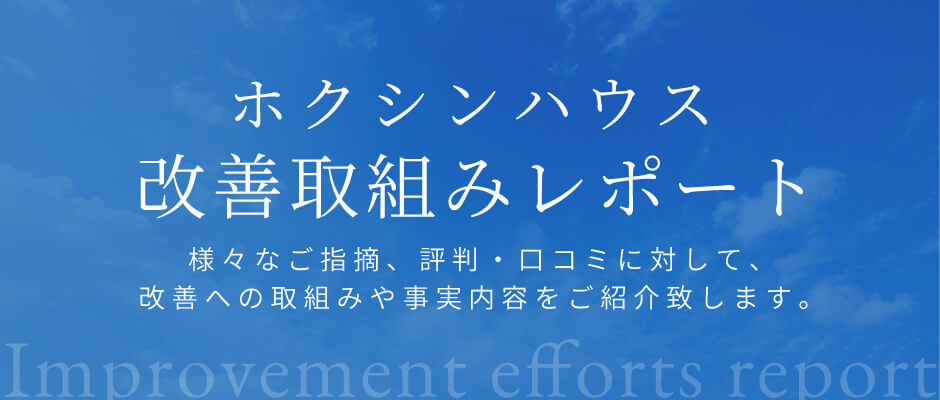 ホクシンハウス
改善取組みレポート

様々なご指摘、評判・口コミに対して、
改善への取組みや事実内容をご紹介致します。

Improvement efforts report